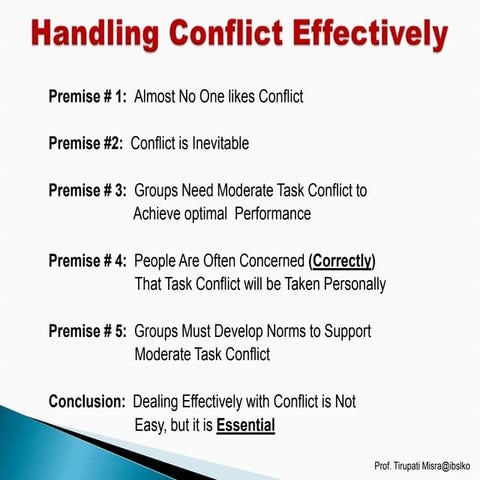 Handling Conflict Effectively

Premise # 1: Almost No One likes Conflict

Premise #2: Conflict is Inevitable

Premise # 3: Groups Need Moderate Task Conflict to Achieve optimal Performance

Premise # 4: People Are Often Concerned (Correctly) That Task Conflict will be Taken Personally

Premise # 5: Groups Must Develop Norms to Support Moderate Task Conflict

Conclusion: Dealing Effectively with Conflict is Not Easy, but it is Essential

Prof. Tirupati Misra@ibslko